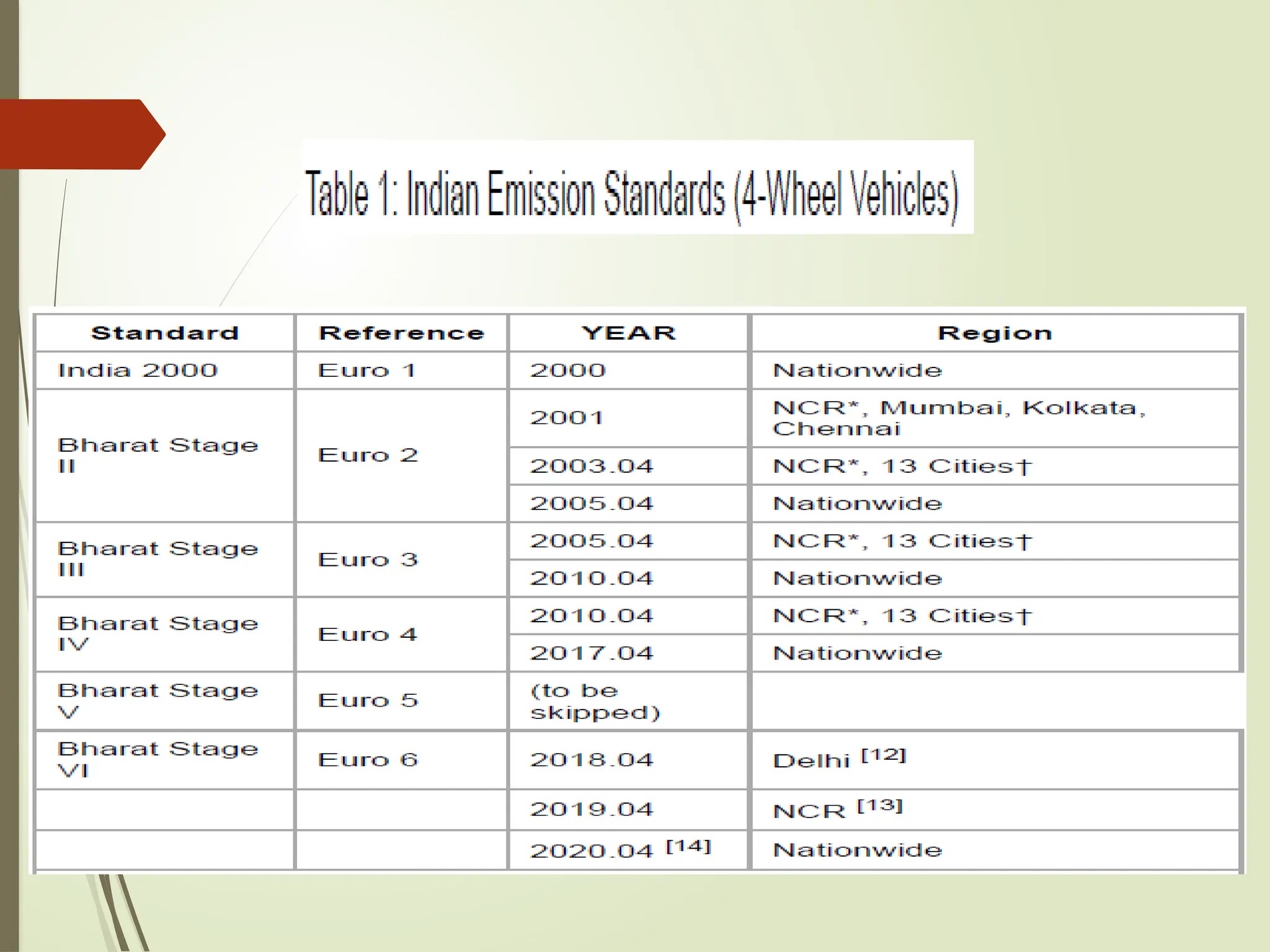 Table 1: Indian Emission Standards (4-Wheel Vehicles)

| Standard | Reference | YEAR | Region |
|---|---|---|---|
| India 2000 | Euro 1 | 2000 | Nationwide |
| Bharat Stage II | Euro 2 | 2001 | NCR*, Mumbai, Kolkata, Chennai |
| | | 2003.04 | NCR*, 13 Cities† |
| | | 2005.04 | Nationwide |
| Bharat Stage III | Euro 3 | 2005.04 | NCR*, 13 Cities† |
| | | 2010.04 | Nationwide |
| Bharat Stage IV | Euro 4 | 2010.04 | NCR*, 13 Cities† |
| | | 2017.04 | Nationwide |
| Bharat Stage V | Euro 5 | (to be skipped) | |
| Bharat Stage VI | Euro 6 | 2018.04 | Delhi [12] |
| | | 2019.04 | NCR [13] |
| | | 2020.04 [14] | Nationwide |